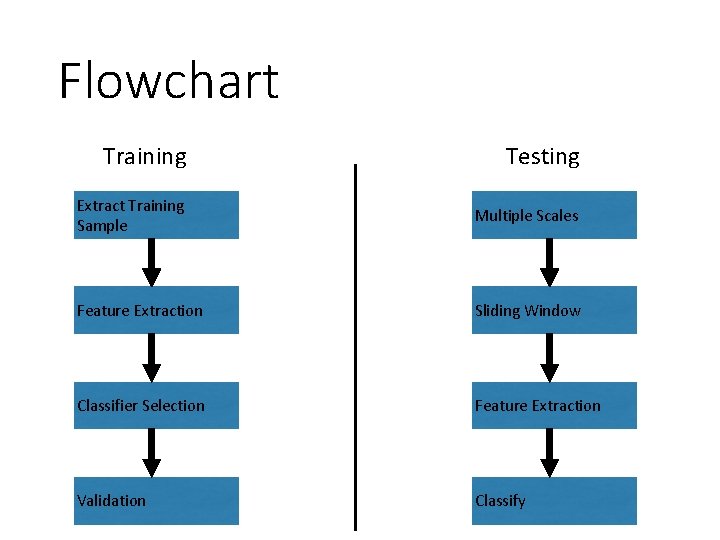 Flowchart

Training

Extract Training Sample

Feature Extraction

Classifier Selection

Validation

Testing

Multiple Scales

Sliding Window

Feature Extraction

Classify